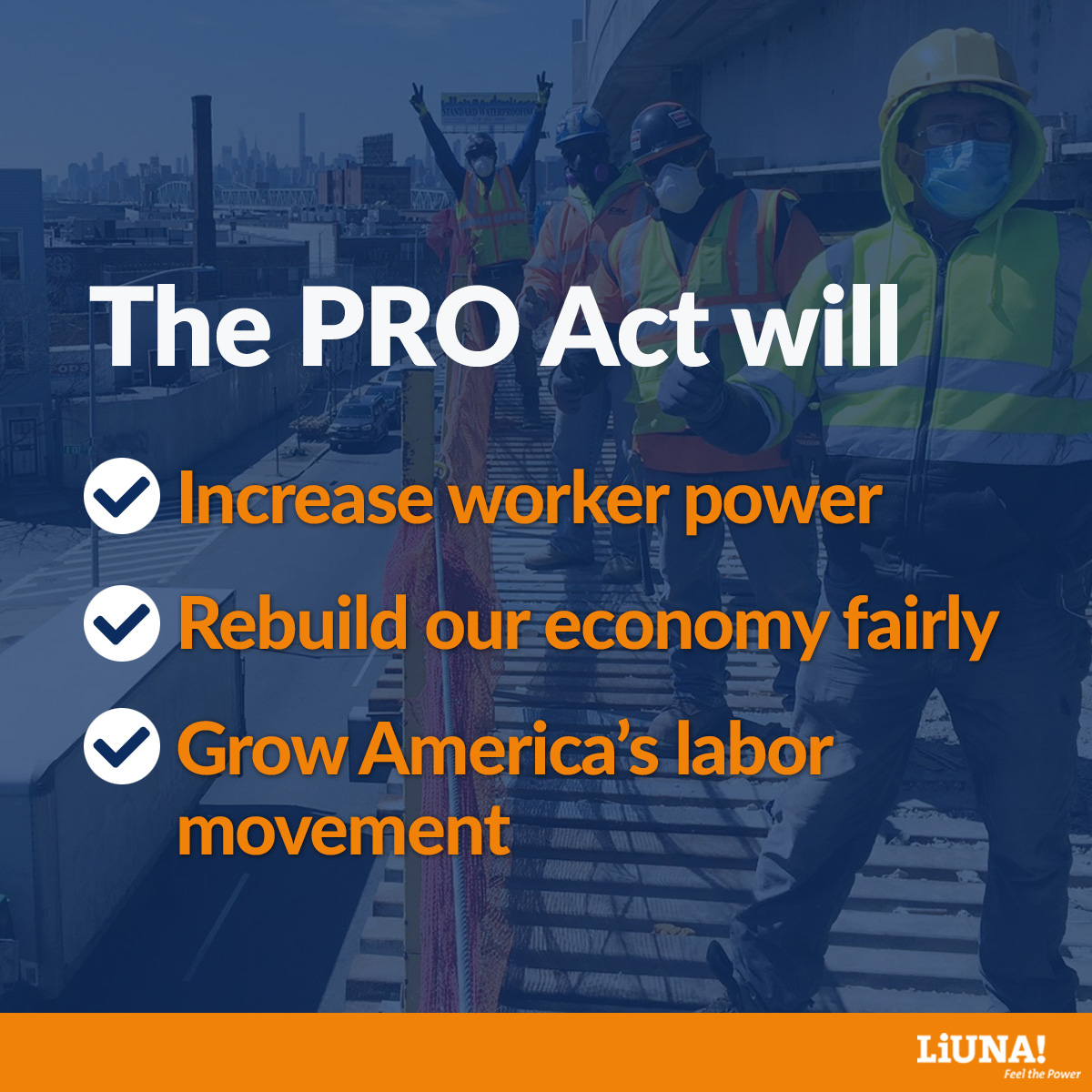 STANDARD WATERPROOFING

The PRO Act will

Increase worker power

Rebuild our economy fairly

Grow America's labor movement

LiUNA!
Feel the Power